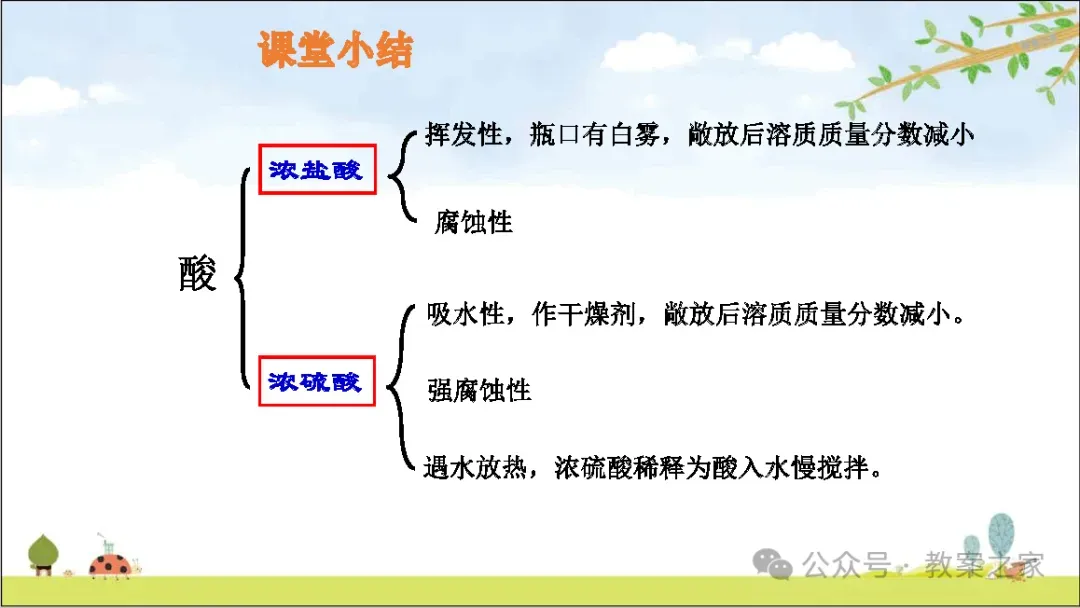 课堂小结

酸

浓盐酸

挥发性，瓶口有白雾，敞放后溶质质量分数减小

腐蚀性

浓硫酸

吸水性，作干燥剂，敞放后溶质质量分数减小。

强腐蚀性

遇水放热，浓硫酸稀释为酸入水慢搅拌。

公众号 · 教案之家